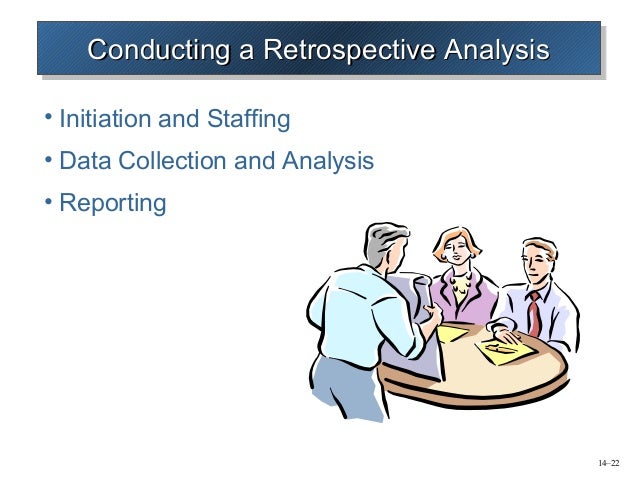 Conducting a Retrospective Analysis

• Initiation and Staffing
• Data Collection and Analysis
• Reporting

14–22